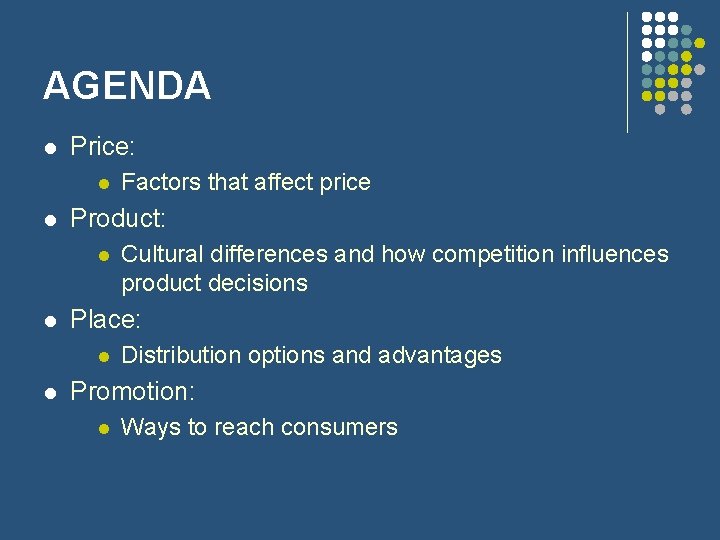 AGENDA

- Price:
  - Factors that affect price
- Product:
  - Cultural differences and how competition influences product decisions
- Place:
  - Distribution options and advantages
- Promotion:
  - Ways to reach consumers